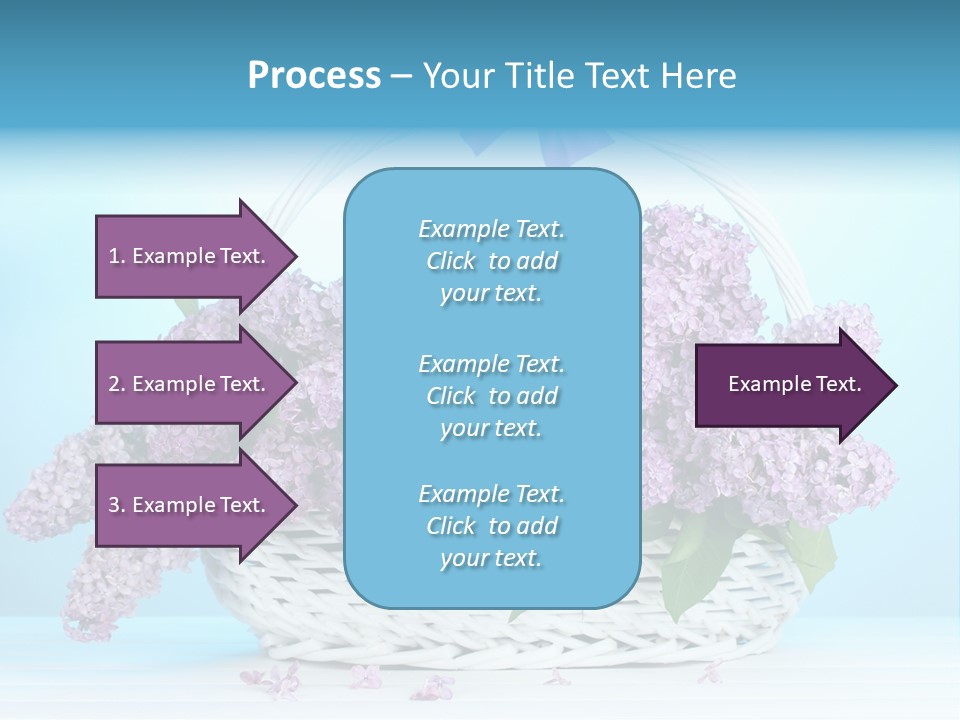 Process – Your Title Text Here

1. Example Text.

2. Example Text.

3. Example Text.

Example Text. Click to add your text.

Example Text. Click to add your text.

Example Text. Click to add your text.

Example Text.